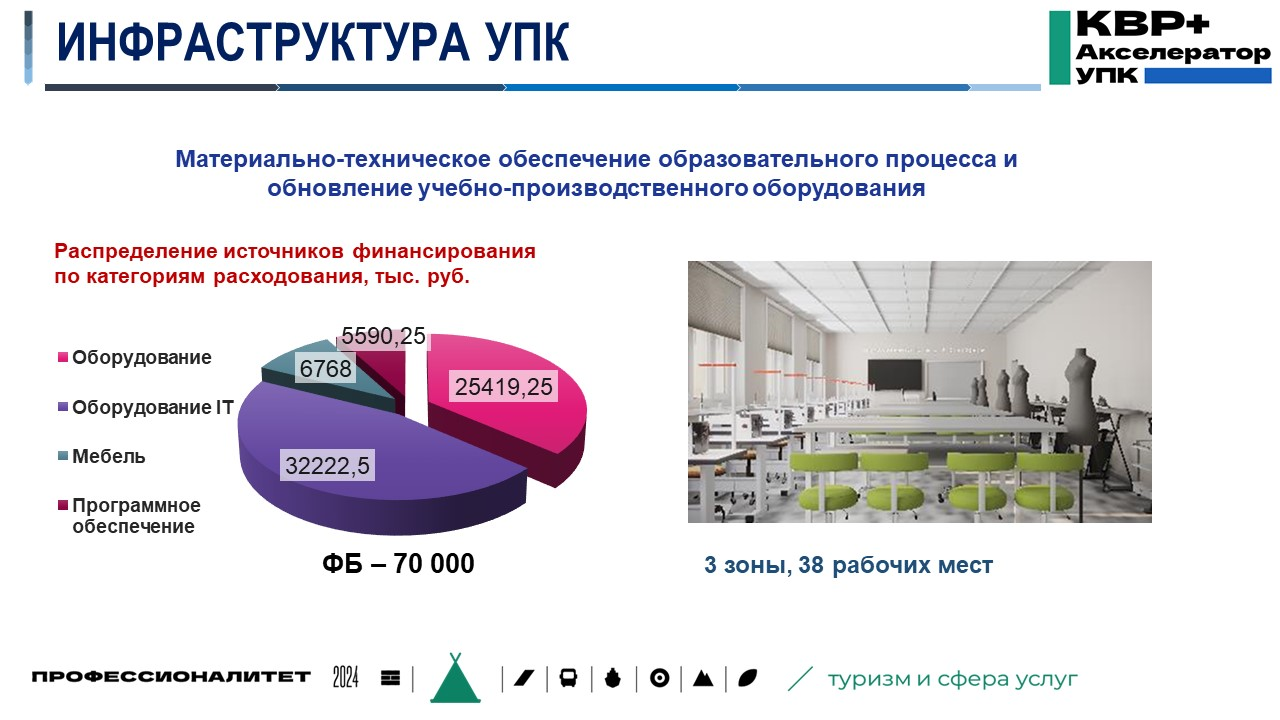 ИНФРАСТРУКТУРА УПК

КВР+
Акселератор
УПК

Материально-техническое обеспечение образовательного процесса и обновление учебно-производственного оборудования

Распределение источников финансирования по категориям расходования, тыс. руб.

Оборудование
Оборудование IT
Мебель
Программное обеспечение

5590,25
6768
25419,25
32222,5

ФБ – 70 000

3 зоны, 38 рабочих мест

ПРОФЕССИОНАЛИТЕТ 2024

туризм и сфера услуг